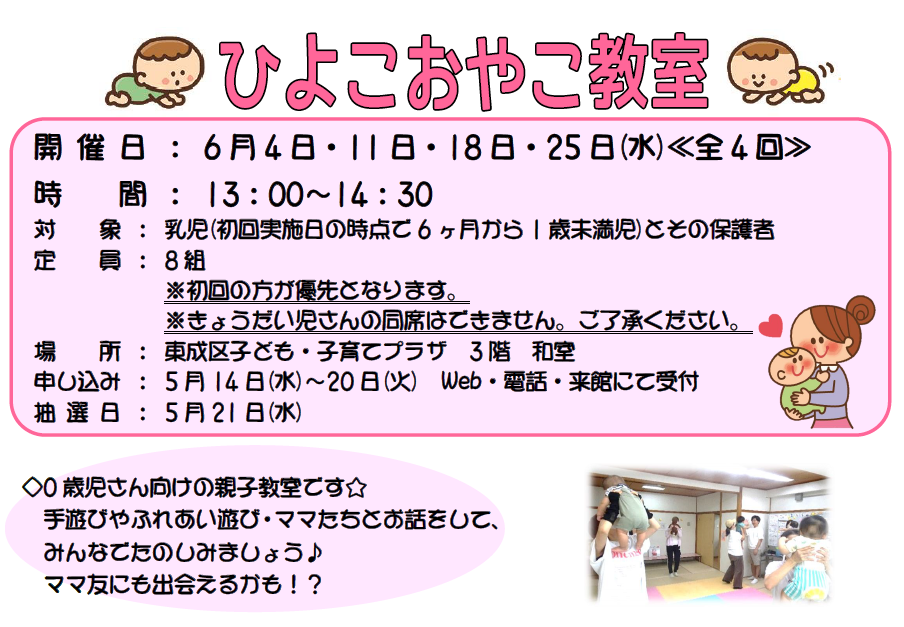 ひよこおやこ教室

開催日：6月4日・11日・18日・25日(水)≪全4回≫
時　間：13：00～14：30
対　象：乳児(初回実施日の時点で6ヶ月から1歳未満児)とその保護者
定　員：8組
※初回の方が優先となります。
※きょうだい児さんの同席はできません。ご了承ください。
場　所：東成区子ども・子育てプラザ　3階　和室
申し込み：5月14日(水)～20日(火)　Web・電話・来館にて受付
抽選日：5月21日(水)

◇0歳児さん向けの親子教室です☆
手遊びやふれあい遊び・ママたちとお話をして、
みんなでたのしみましょう♪
ママ友にも出会えるかも！？